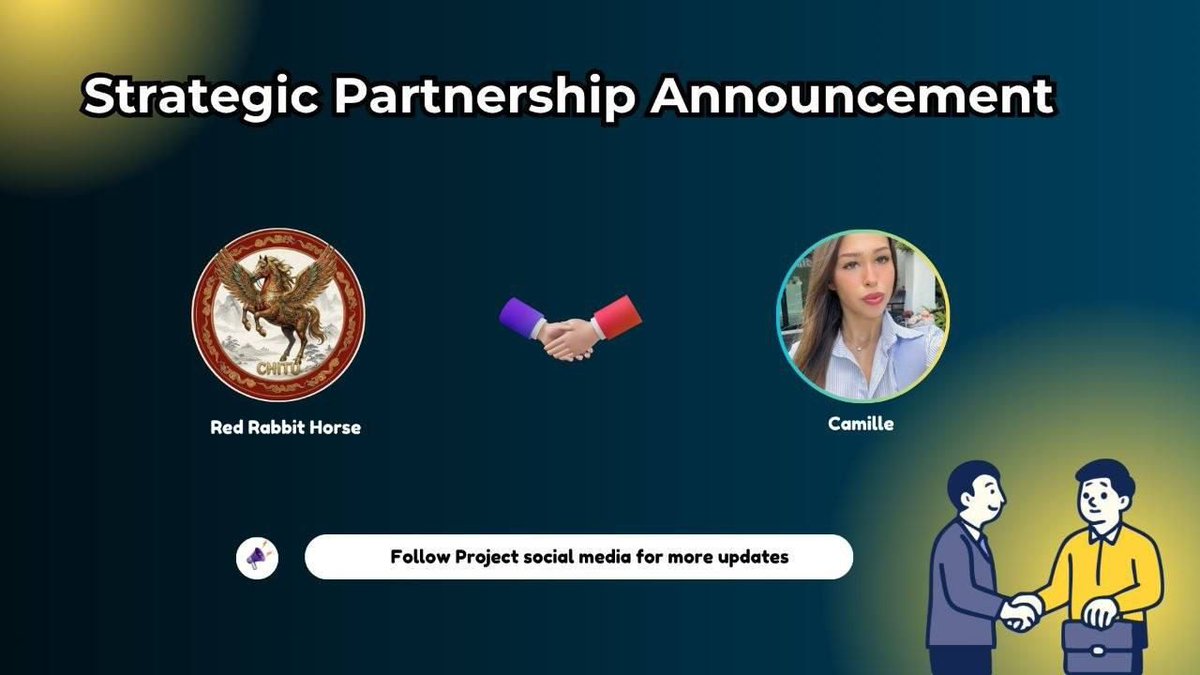 Strategic Partnership Announcement

CHITU

Red Rabbit Horse

Camille

Follow Project social media for more updates